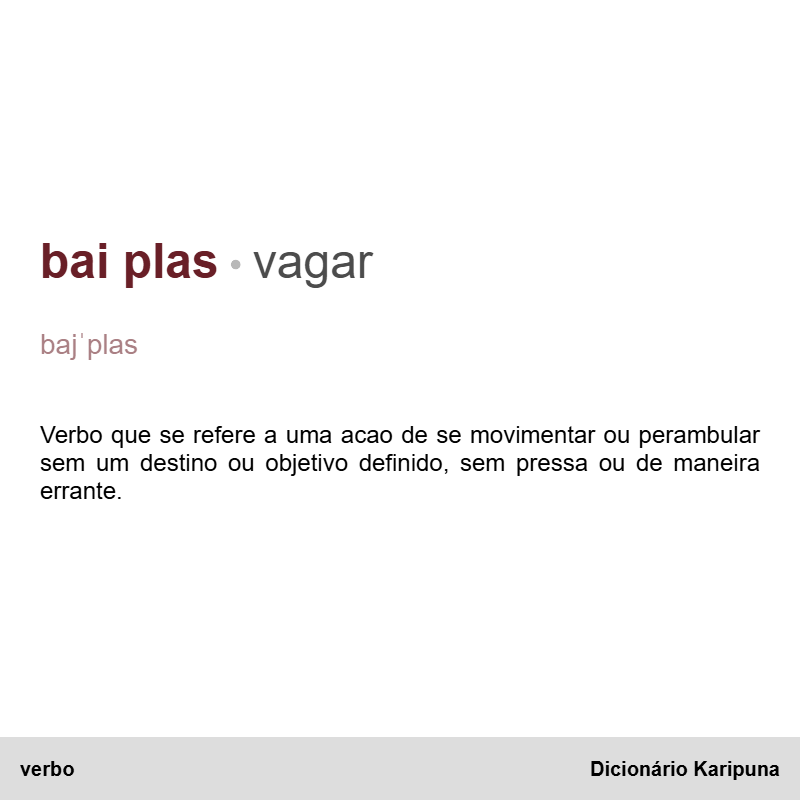 bai plas • vagar

bajˈplas

Verbo que se refere a uma acao de se movimentar ou perambular sem um destino ou objetivo definido, sem pressa ou de maneira errante.

verbo

Dicionário Karipuna